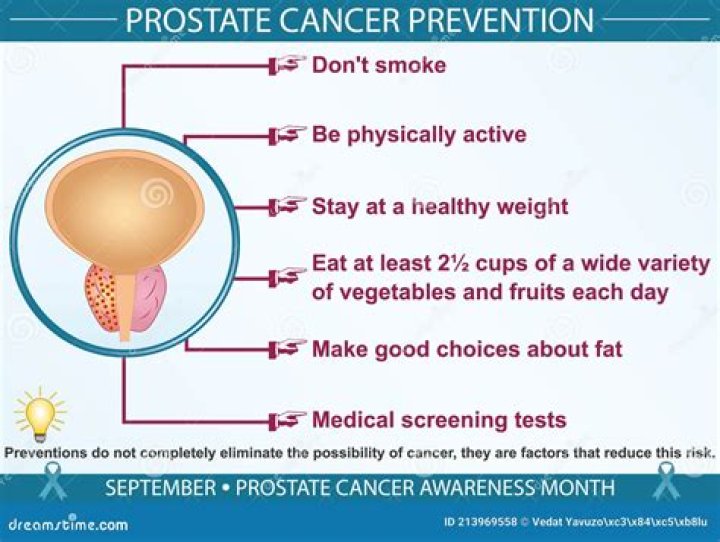 PROSTATE CANCER PREVENTION

Don't smoke

Be physically active

Stay at a healthy weight

Eat at least 2½ cups of a wide variety of vegetables and fruits each day

Make good choices about fat

Medical screening tests

Preventions do not completely eliminate the possibility of cancer, they are factors that reduce this risk.

SEPTEMBER • PROSTATE CANCER AWARENESS MONTH

dreamstime.com

ID 213969558 © Vedat Yavuzo\xc3\x84\xc5\xb8lu